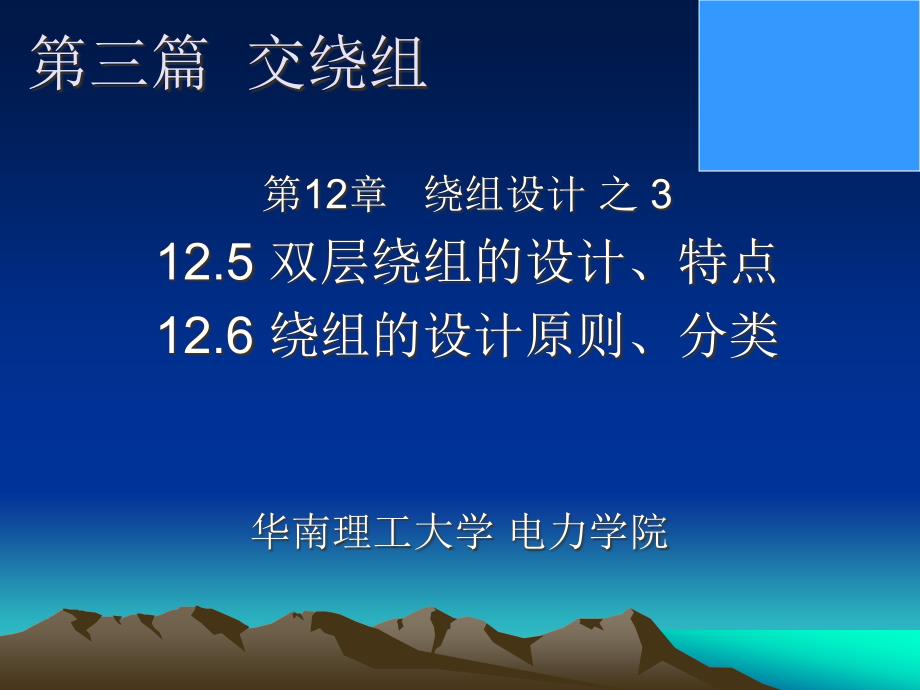 第三篇 交绕组

第12章 绕组设计 之 3

12.5 双层绕组的设计、特点

12.6 绕组的设计原则、分类

华南理工大学 电力学院